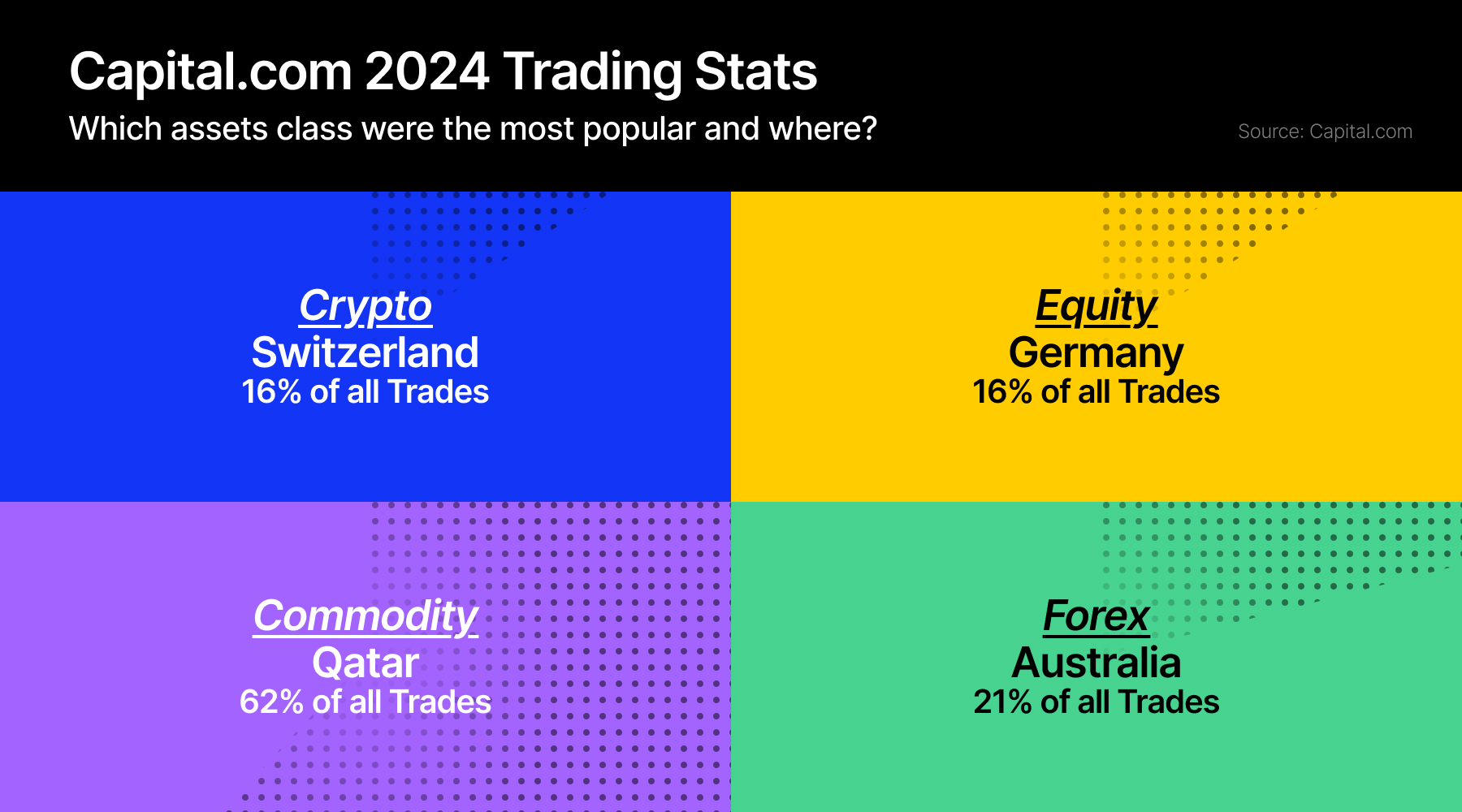 Capital.com 2024 Trading Stats
Which assets class were the most popular and where?

Source: Capital.com

Crypto
Switzerland
16% of all Trades

Equity
Germany
16% of all Trades

Commodity
Qatar
62% of all Trades

Forex
Australia
21% of all Trades